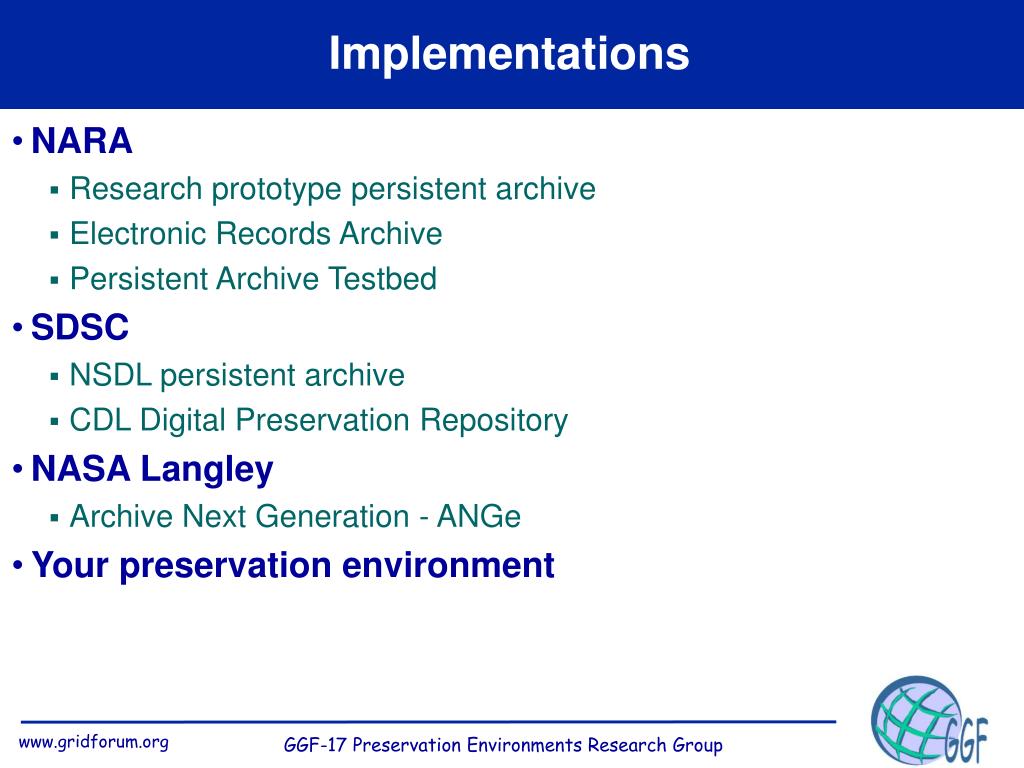 Implementations

• NARA
▪ Research prototype persistent archive
▪ Electronic Records Archive
▪ Persistent Archive Testbed

• SDSC
▪ NSDL persistent archive
▪ CDL Digital Preservation Repository

• NASA Langley
▪ Archive Next Generation - ANGe

• Your preservation environment

www.gridforum.org

GGF-17 Preservation Environments Research Group

GGF